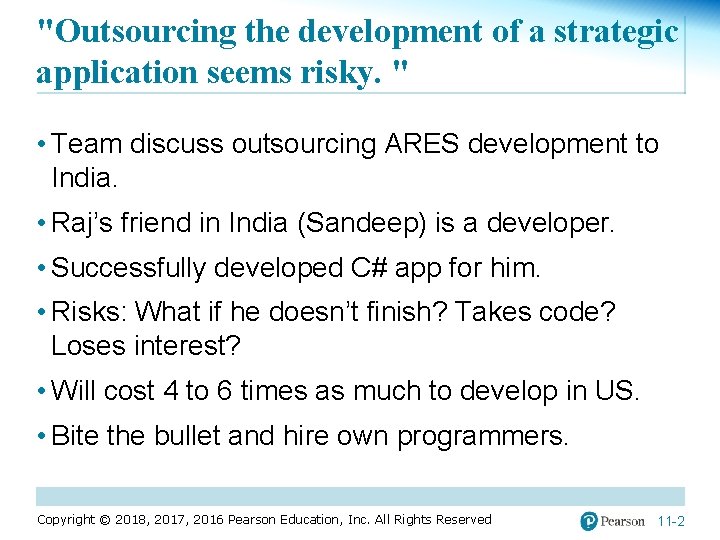 "Outsourcing the development of a strategic application seems risky. "

• Team discuss outsourcing ARES development to India.

• Raj's friend in India (Sandeep) is a developer.

• Successfully developed C# app for him.

• Risks: What if he doesn't finish? Takes code? Loses interest?

• Will cost 4 to 6 times as much to develop in US.

• Bite the bullet and hire own programmers.

Copyright © 2018, 2017, 2016 Pearson Education, Inc. All Rights Reserved

Pearson

11-2